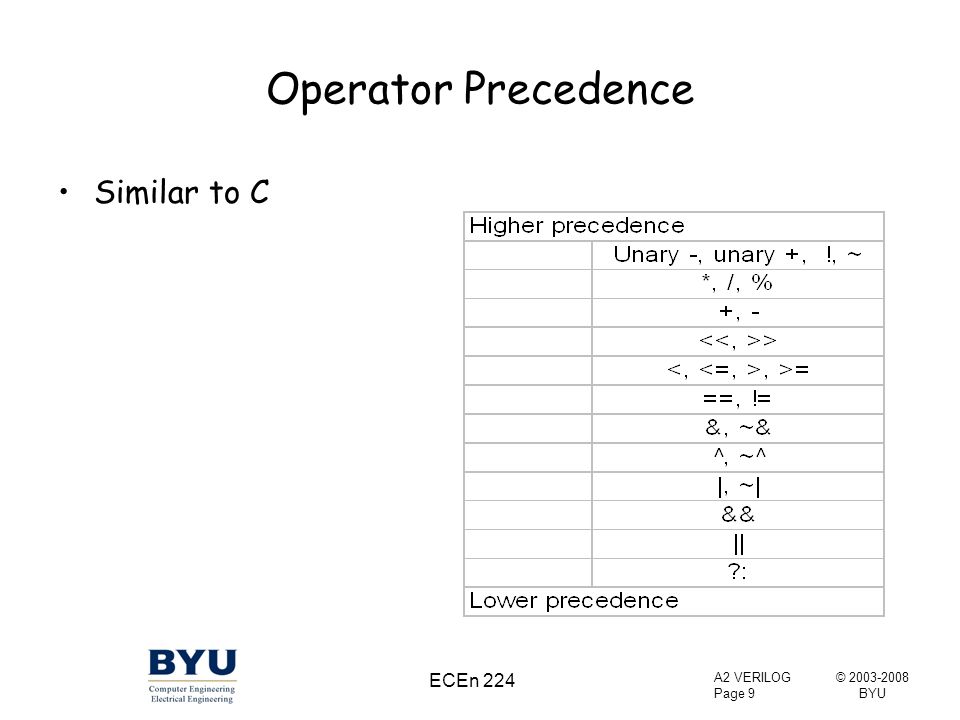 Operator Precedence

• Similar to C

| Higher precedence | |
|---|---|
| | Unary -, unary +, !, ~ |
| | *, /, % |
| | +, - |
| | <<, >> |
| | <, <=, >, >= |
| | ==, != |
| | &, ~& |
| | ^, ~^ |
| | \|, ~\| |
| | && |
| | \|\| |
| | ?: |
| Lower precedence | |

BYU
Computer Engineering
Electrical Engineering

ECEn 224

A2 VERILOG
Page 9

© 2003-2008
BYU